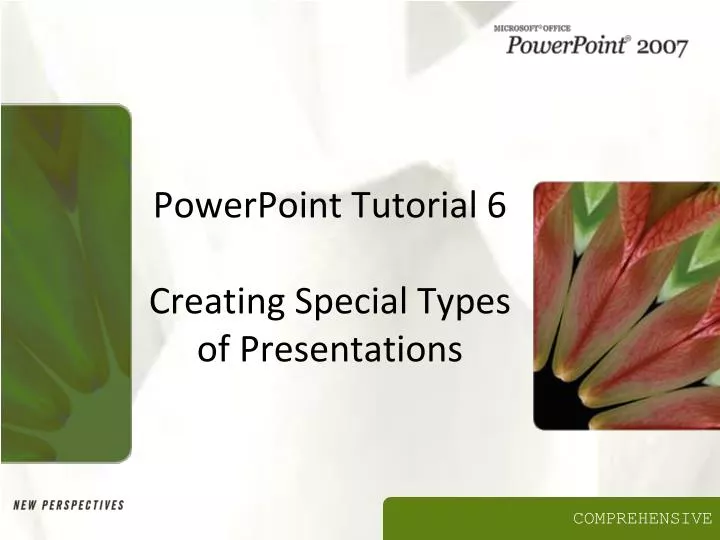 MICROSOFT® OFFICE
PowerPoint® 2007

PowerPoint Tutorial 6

Creating Special Types of Presentations

NEW PERSPECTIVES

COMPREHENSIVE